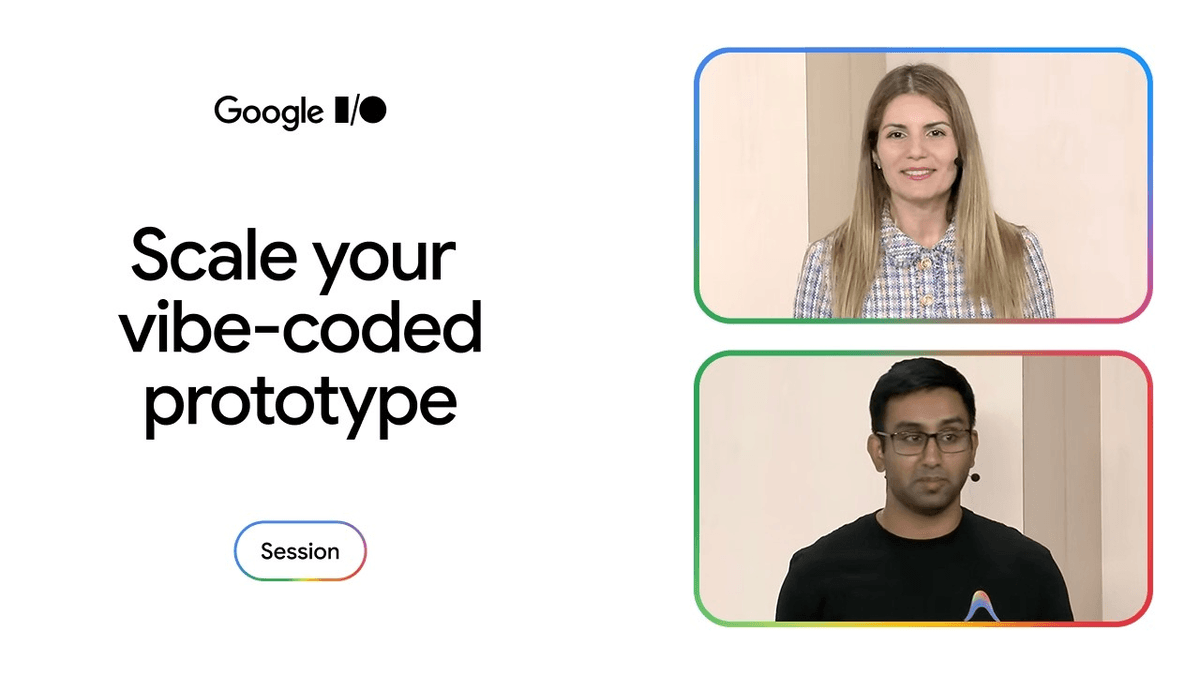 Google I/O

Scale your vibe-coded prototype

Session